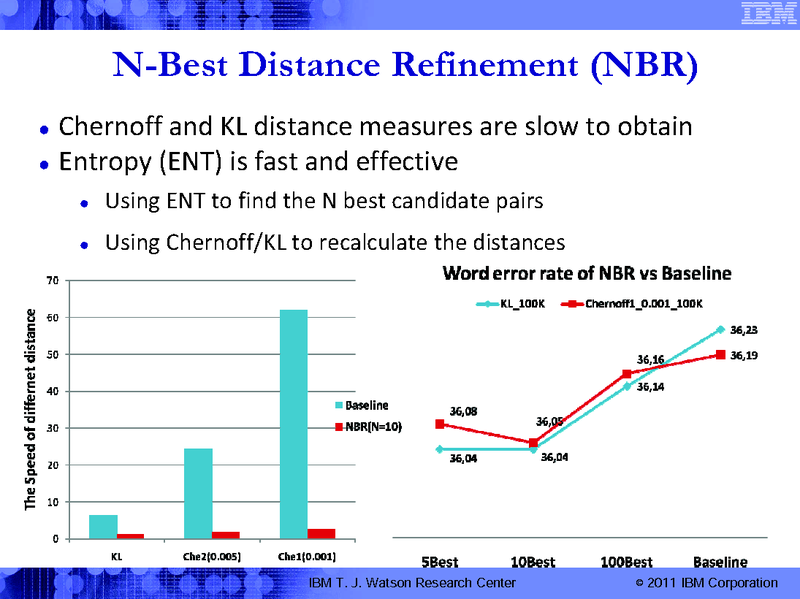 IBM

N-Best Distance Refinement (NBR)

• Chernoff and KL distance measures are slow to obtain
• Entropy (ENT) is fast and effective
  • Using ENT to find the N best candidate pairs
  • Using Chernoff/KL to recalculate the distances

The Speed of differnet distance

70
60
50
40
30
20
10
0

Baseline
NBR(N=10)

KL
Che2(0.005)
Che1(0.001)

Word error rate of NBR vs Baseline

KL_100K
Chernoff1_0.001_100K

36,08
36,04
36,05
36,04
36,16
36,14
36,23
36,19

5Best
10Best
100Best
Baseline

IBM T. J. Watson Research Center
© 2011 IBM Corporation